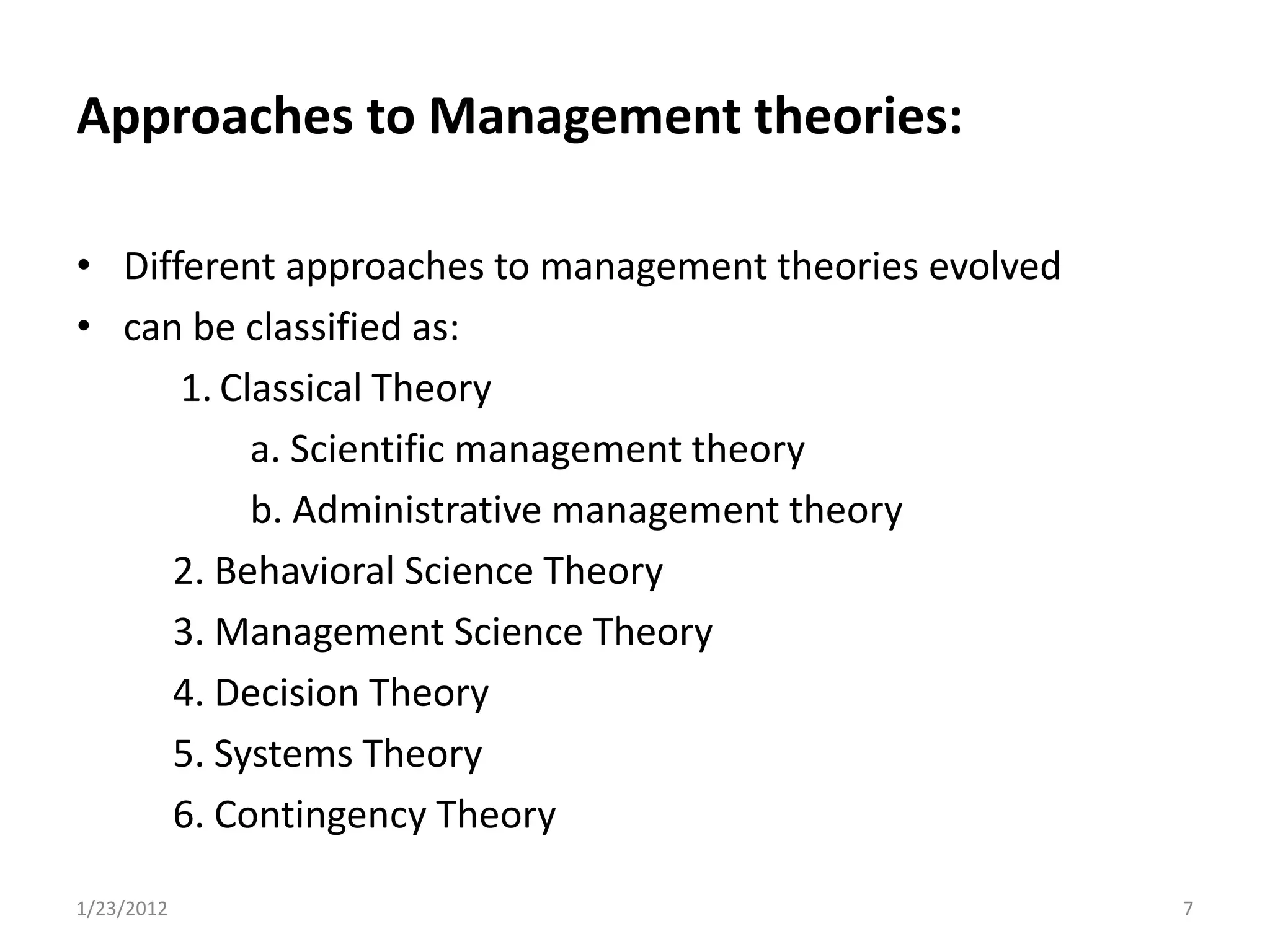 Approaches to Management theories:

• Different approaches to management theories evolved
• can be classified as:

1. Classical Theory
a. Scientific management theory
b. Administrative management theory
2. Behavioral Science Theory
3. Management Science Theory
4. Decision Theory
5. Systems Theory
6. Contingency Theory

1/23/2012

7